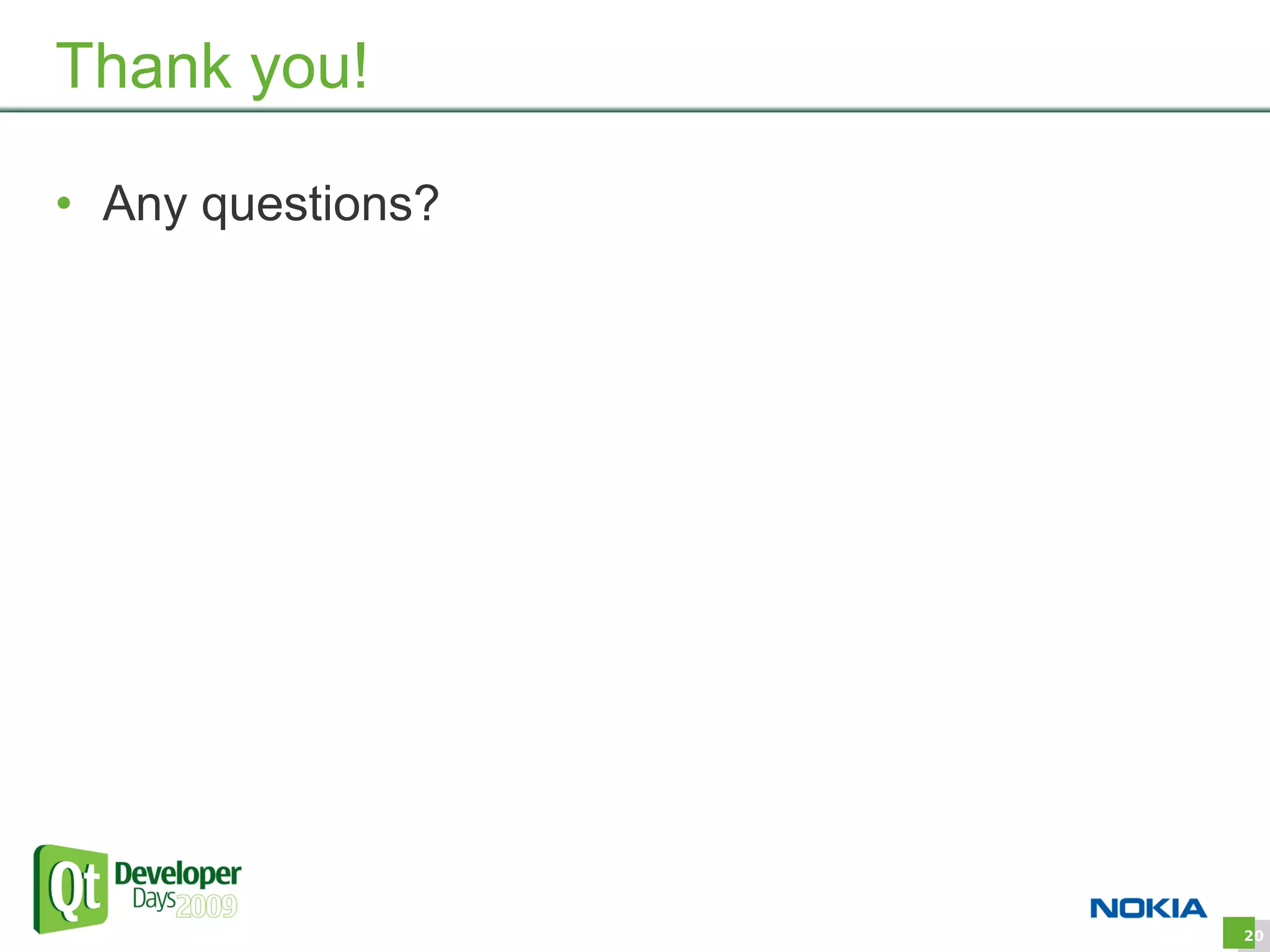 Thank you!

• Any questions?

Qt Developer Days 2009

NOKIA

20